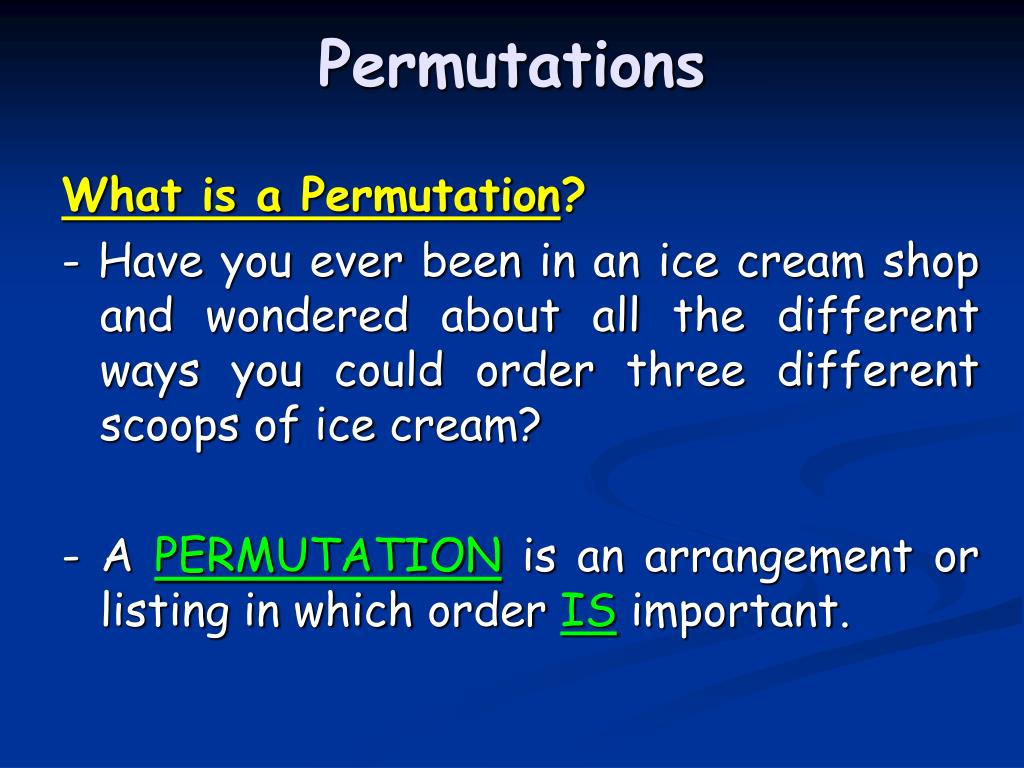 Permutations

What is a Permutation?

- Have you ever been in an ice cream shop and wondered about all the different ways you could order three different scoops of ice cream?

- A PERMUTATION is an arrangement or listing in which order IS important.